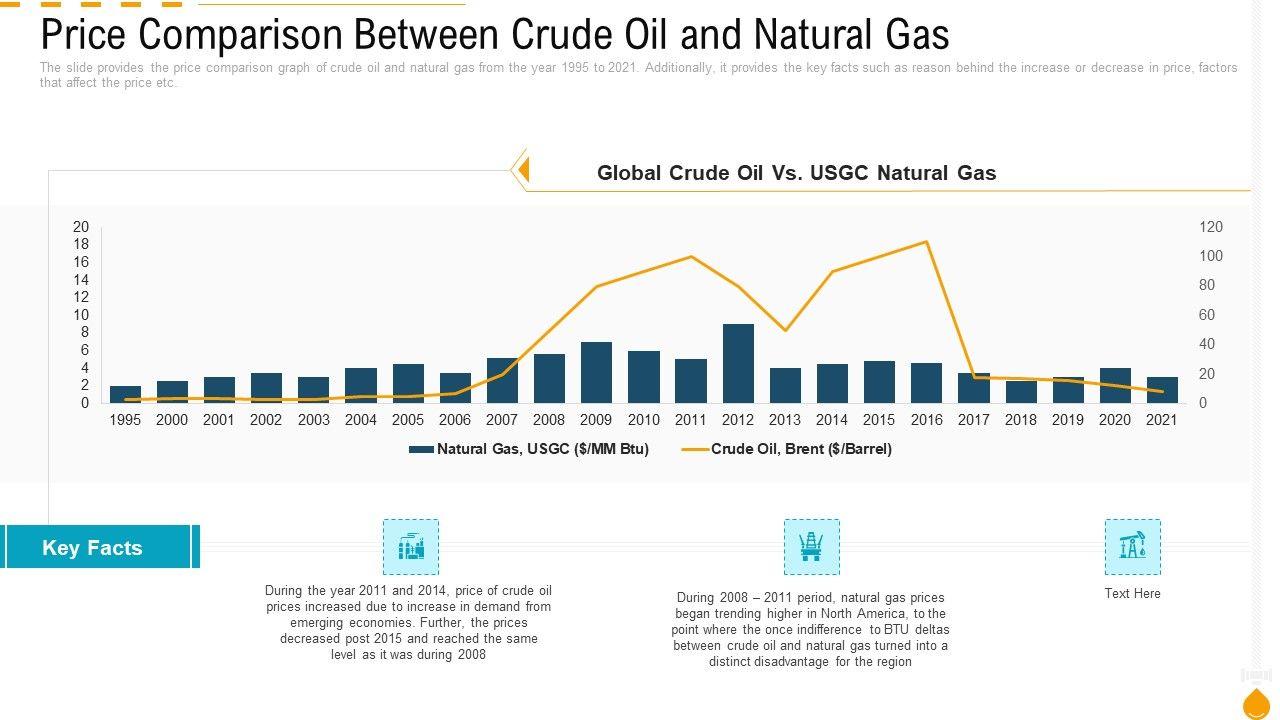 Price Comparison Between Crude Oil and Natural Gas

The slide provides the price comparison graph of crude oil and natural gas from the year 1995 to 2021. Additionally, it provides the key facts such as reason behind the increase or decrease in price, factors that affect the price etc.

Global Crude Oil Vs. USGC Natural Gas

20
18
16
14
12
10
8
6
4
2
0

120
100
80
60
40
20
0

1995 2000 2001 2002 2003 2004 2005 2006 2007 2008 2009 2010 2011 2012 2013 2014 2015 2016 2017 2018 2019 2020 2021

Natural Gas, USGC ($/MM Btu) Crude Oil, Brent ($/Barrel)

Key Facts

During the year 2011 and 2014, price of crude oil prices increased due to increase in demand from emerging economies. Further, the prices decreased post 2015 and reached the same level as it was during 2008

During 2008 – 2011 period, natural gas prices began trending higher in North America, to the point where the once indifference to BTU deltas between crude oil and natural gas turned into a distinct disadvantage for the region

Text Here